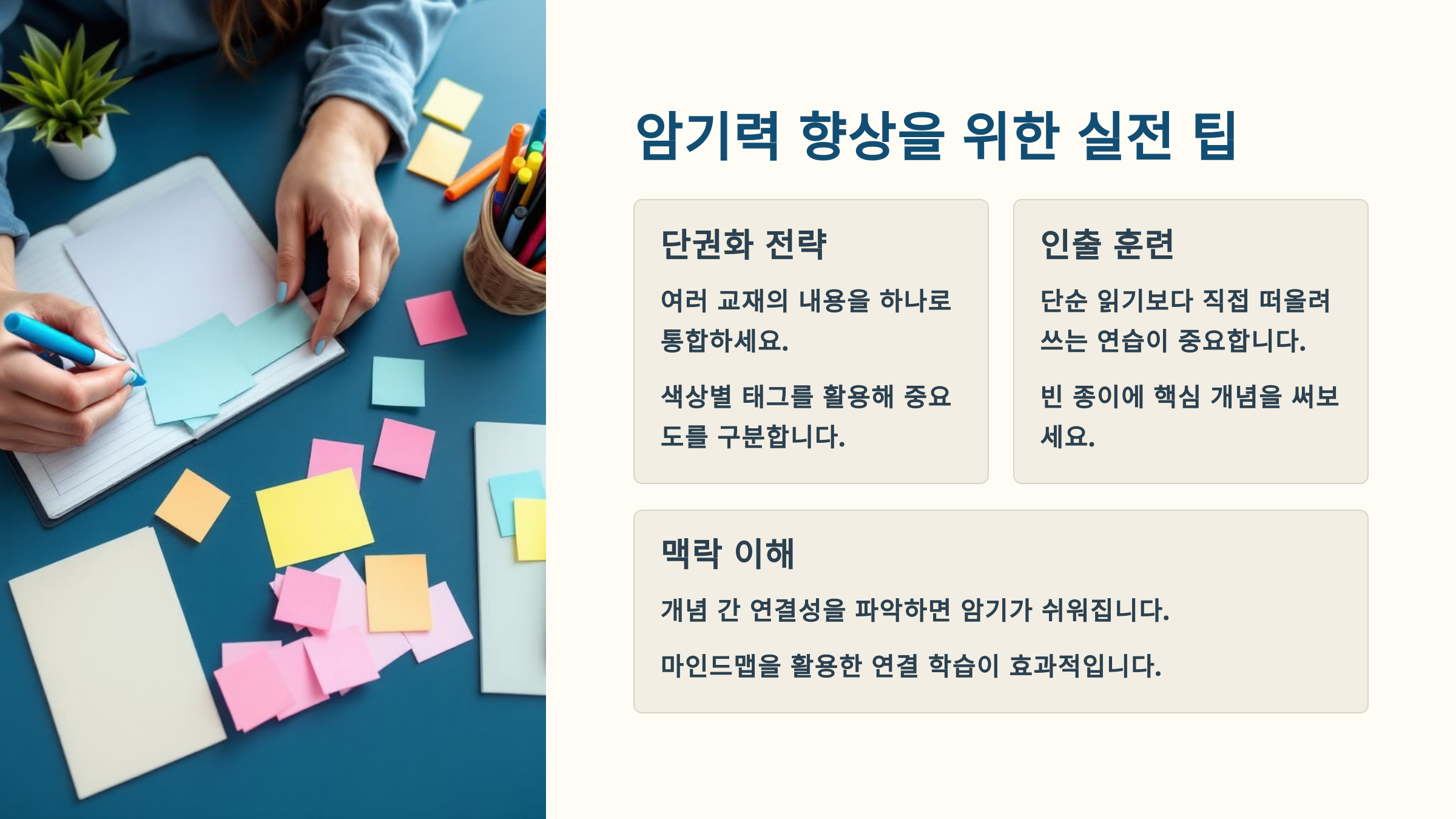 암기력 향상을 위한 실전 팁

단권화 전략

여러 교재의 내용을 하나로 통합하세요.

색상별 태그를 활용해 중요도를 구분합니다.

인출 훈련

단순 읽기보다 직접 떠올려 쓰는 연습이 중요합니다.

빈 종이에 핵심 개념을 써보세요.

맥락 이해

개념 간 연결성을 파악하면 암기가 쉬워집니다.

마인드맵을 활용한 연결 학습이 효과적입니다.